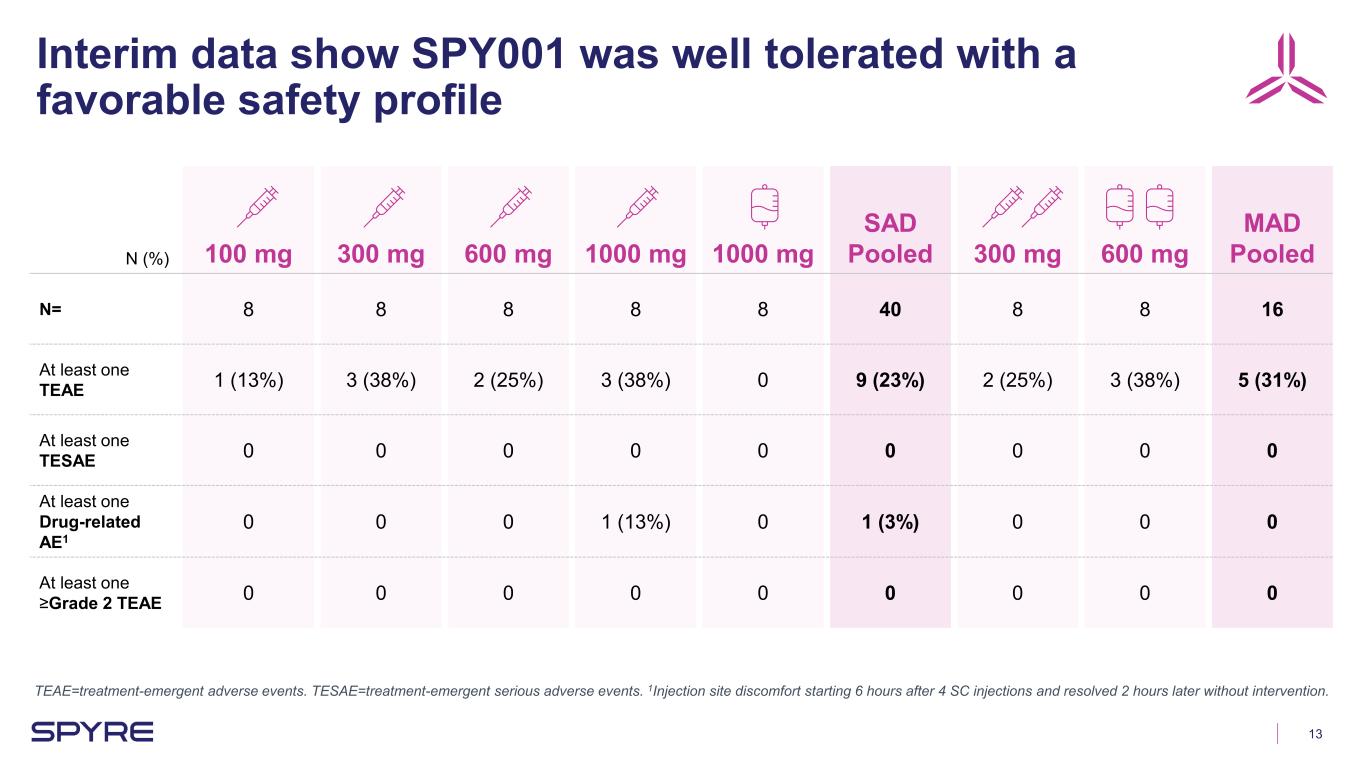 Interim data show SPY001 was well tolerated with a favorable safety profile

| N (%) | 100 mg | 300 mg | 600 mg | 1000 mg | 1000 mg | SAD Pooled | 300 mg | 600 mg | MAD Pooled |
|---|---|---|---|---|---|---|---|---|---|
| N= | 8 | 8 | 8 | 8 | 8 | 40 | 8 | 8 | 16 |
| At least one TEAE | 1 (13%) | 3 (38%) | 2 (25%) | 3 (38%) | 0 | 9 (23%) | 2 (25%) | 3 (38%) | 5 (31%) |
| At least one TESAE | 0 | 0 | 0 | 0 | 0 | 0 | 0 | 0 | 0 |
| At least one Drug-related AE$^1$ | 0 | 0 | 0 | 1 (13%) | 0 | 1 (3%) | 0 | 0 | 0 |
| At least one ≥Grade 2 TEAE | 0 | 0 | 0 | 0 | 0 | 0 | 0 | 0 | 0 |

TEAE=treatment-emergent adverse events. TESAE=treatment-emergent serious adverse events. $^1$Injection site discomfort starting 6 hours after 4 SC injections and resolved 2 hours later without intervention.

SPYRE

13